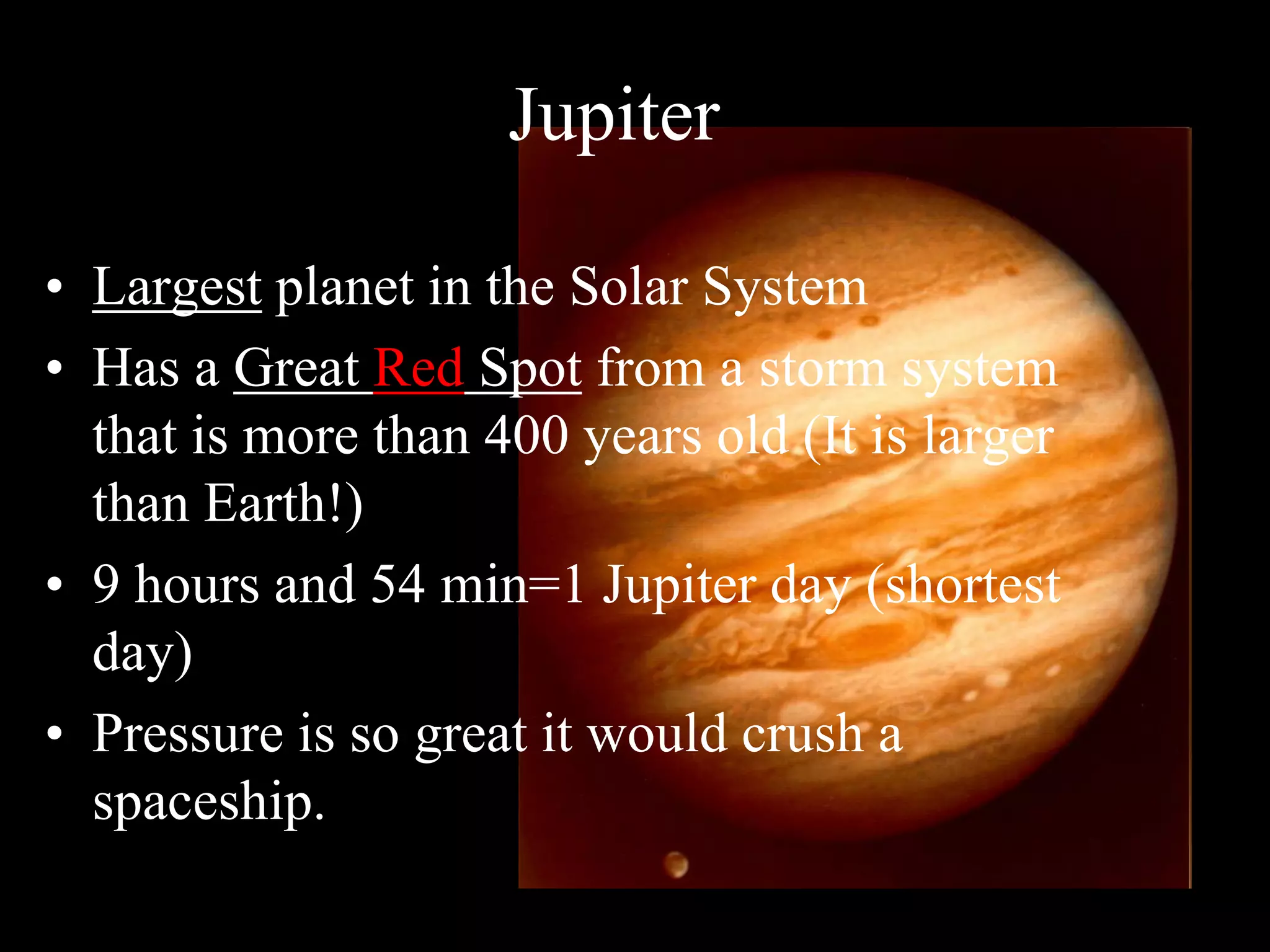 Jupiter

• Largest planet in the Solar System
• Has a Great Red Spot from a storm system that is more than 400 years old (It is larger than Earth!)
• 9 hours and 54 min=1 Jupiter day (shortest day)
• Pressure is so great it would crush a spaceship.